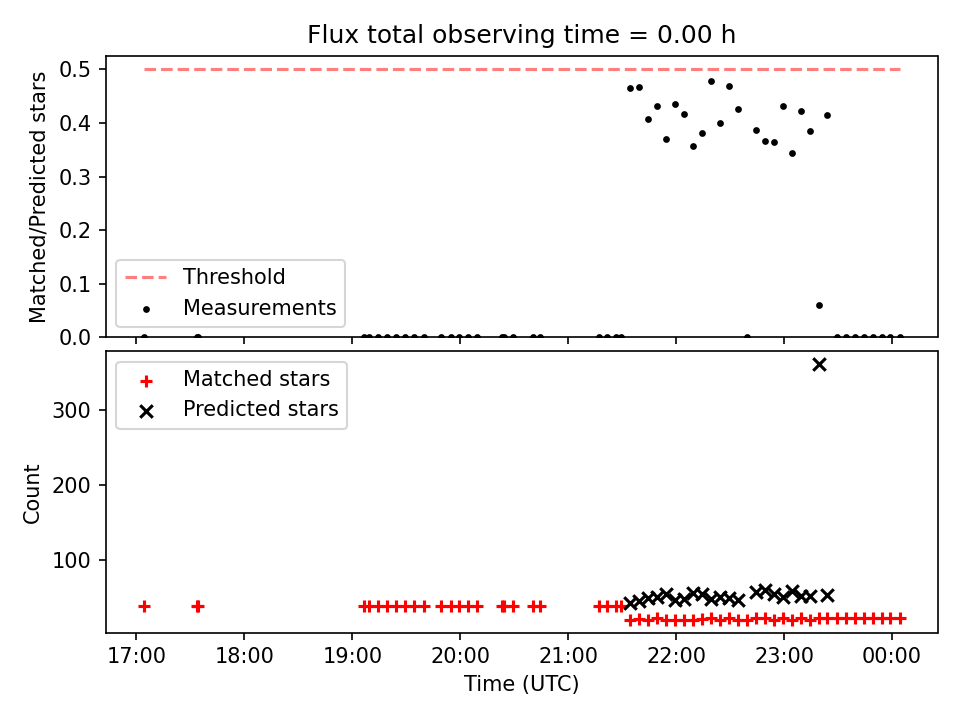 Flux total observing time = 0.00 h

Matched/Predicted stars

0.5
0.4
0.3
0.2
0.1
0.0

Threshold
Measurements

Matched stars
Predicted stars

Count

300
200
100

17:00 18:00 19:00 20:00 21:00 22:00 23:00 00:00

Time (UTC)